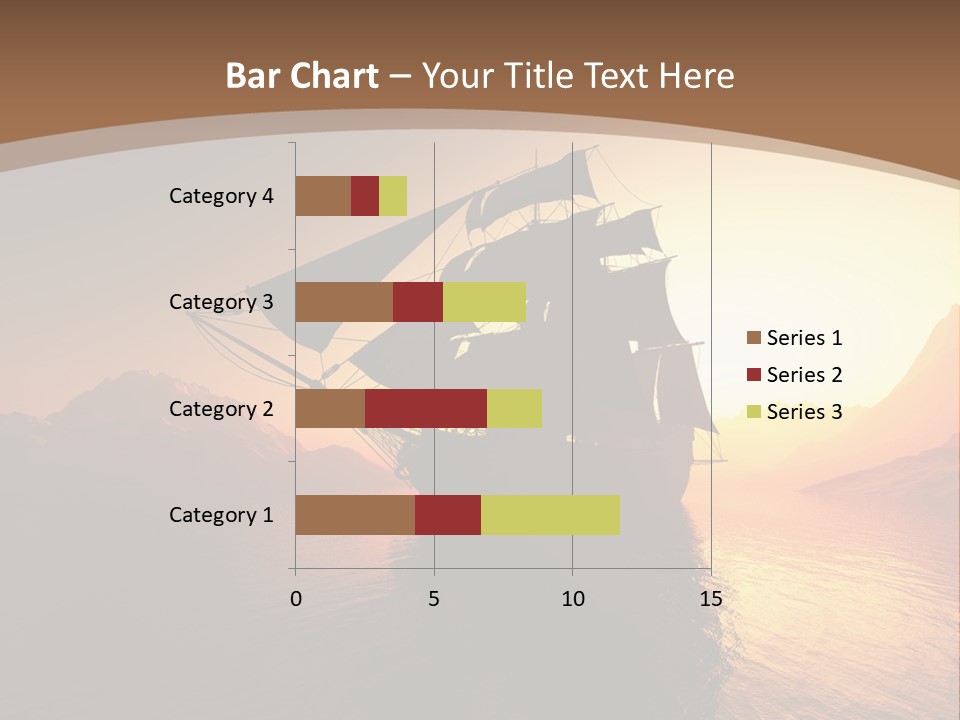 Bar Chart – Your Title Text Here

Category 4
Category 3
Category 2
Category 1

0
5
10
15

Series 1
Series 2
Series 3